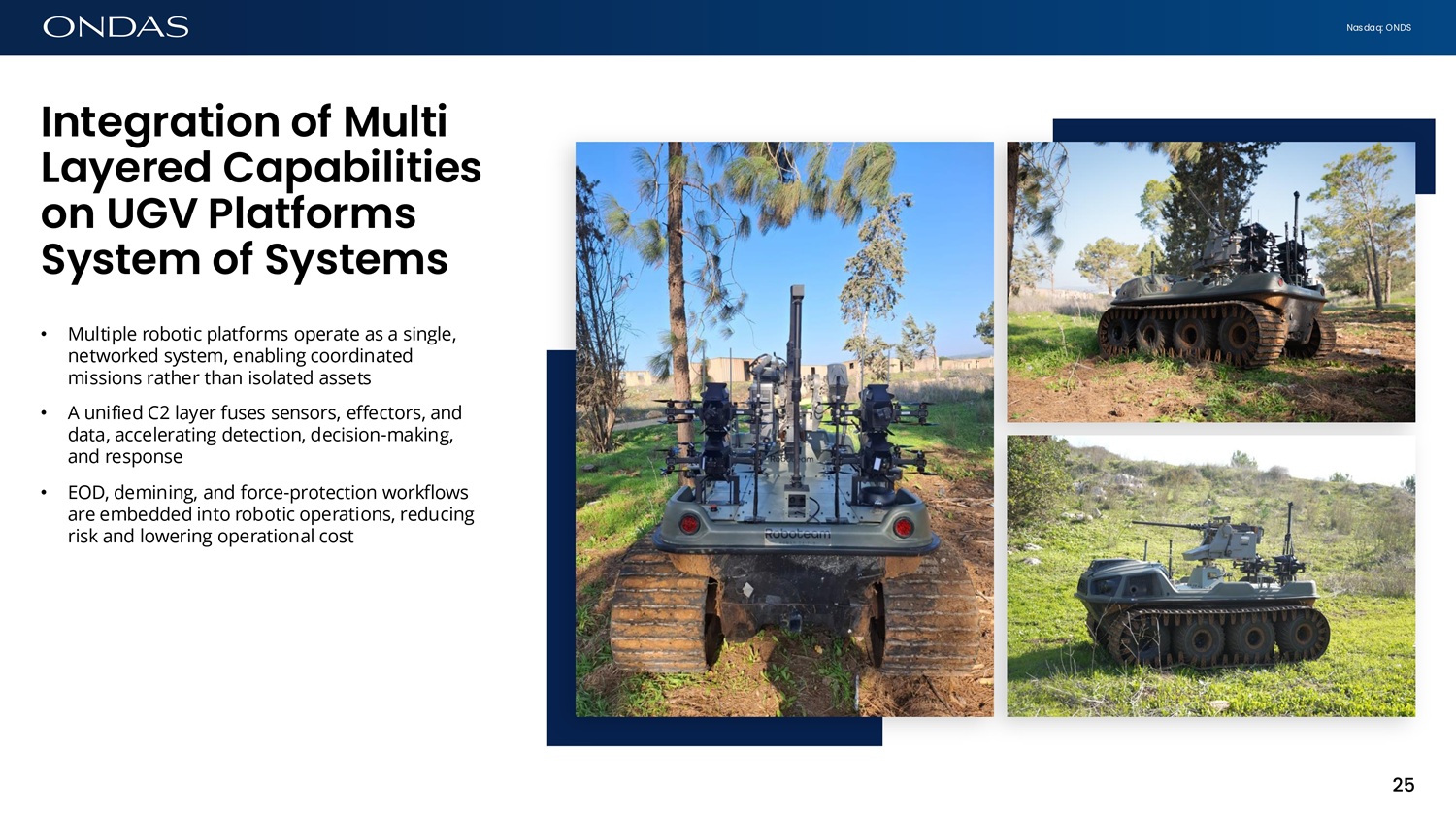 ONDAS

Nasdaq: ONDS

Integration of Multi Layered Capabilities on UGV Platforms System of Systems

• Multiple robotic platforms operate as a single, networked system, enabling coordinated missions rather than isolated assets

• A unified C2 layer fuses sensors, effectors, and data, accelerating detection, decision-making, and response

• EOD, demining, and force-protection workflows are embedded into robotic operations, reducing risk and lowering operational cost

Roboteam

25